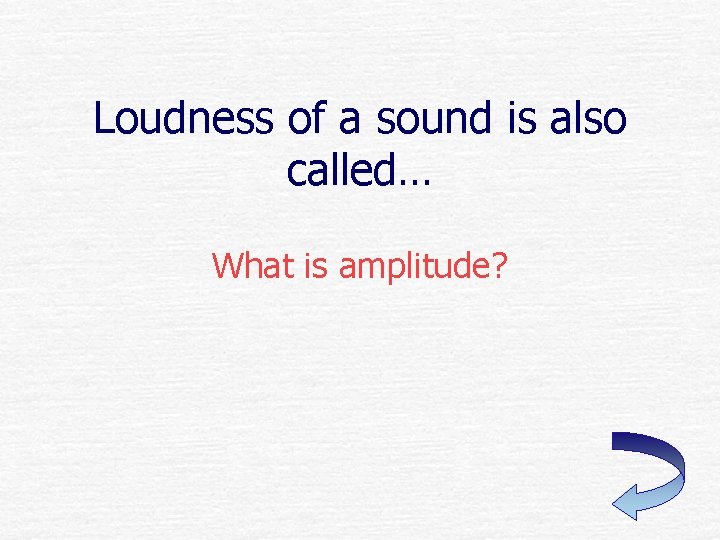 Loudness of a sound is also called…

What is amplitude?